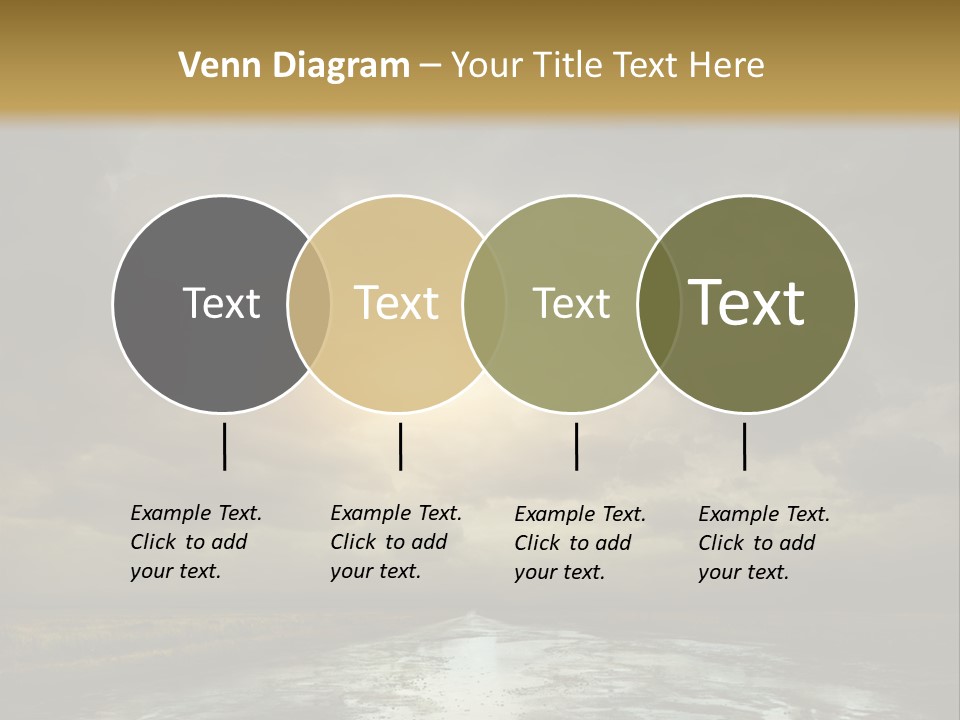 Venn Diagram – Your Title Text Here

Text

Text

Text

Text

Example Text. Click to add your text.

Example Text. Click to add your text.

Example Text. Click to add your text.

Example Text. Click to add your text.